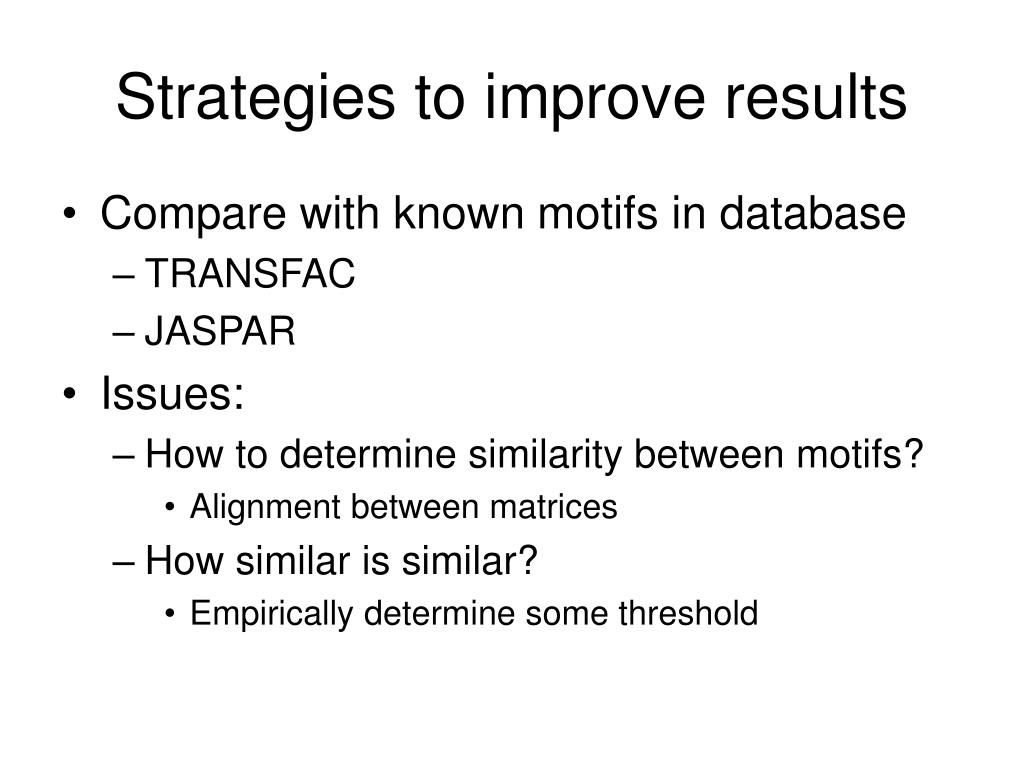 Strategies to improve results

• Compare with known motifs in database
– TRANSFAC
– JASPAR
• Issues:
– How to determine similarity between motifs?
• Alignment between matrices
– How similar is similar?
• Empirically determine some threshold